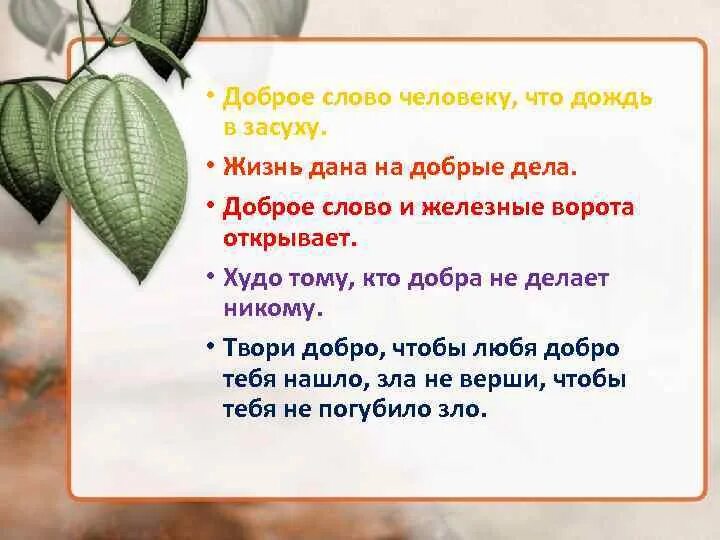 • Доброе слово человеку, что дождь в засуху.

• Жизнь дана на добрые дела.

• Доброе слово и железные ворота открывает.

• Худо тому, кто добра не делает никому.

• Твори добро, чтобы любя добро тебя нашло, зла не верши, чтобы тебя не погубило зло.